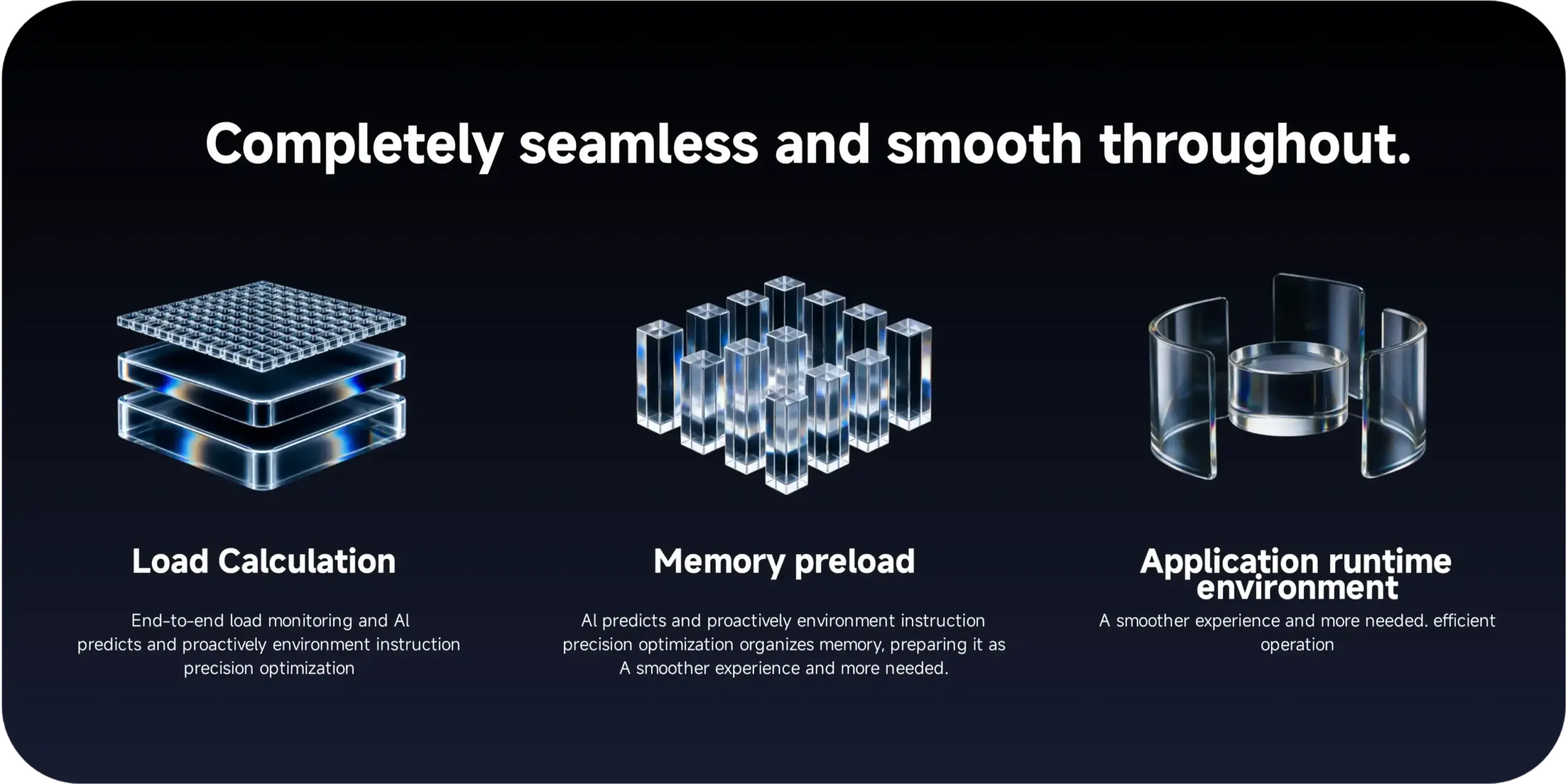 Completely seamless and smooth throughout.

Load Calculation

End-to-end load monitoring and AI predicts and proactively environment instruction precision optimization

Memory preload

AI predicts and proactively environment instruction precision optimization organizes memory, preparing it as A smoother experience and more needed.

Application runtime environment

A smoother experience and more needed. efficient operation